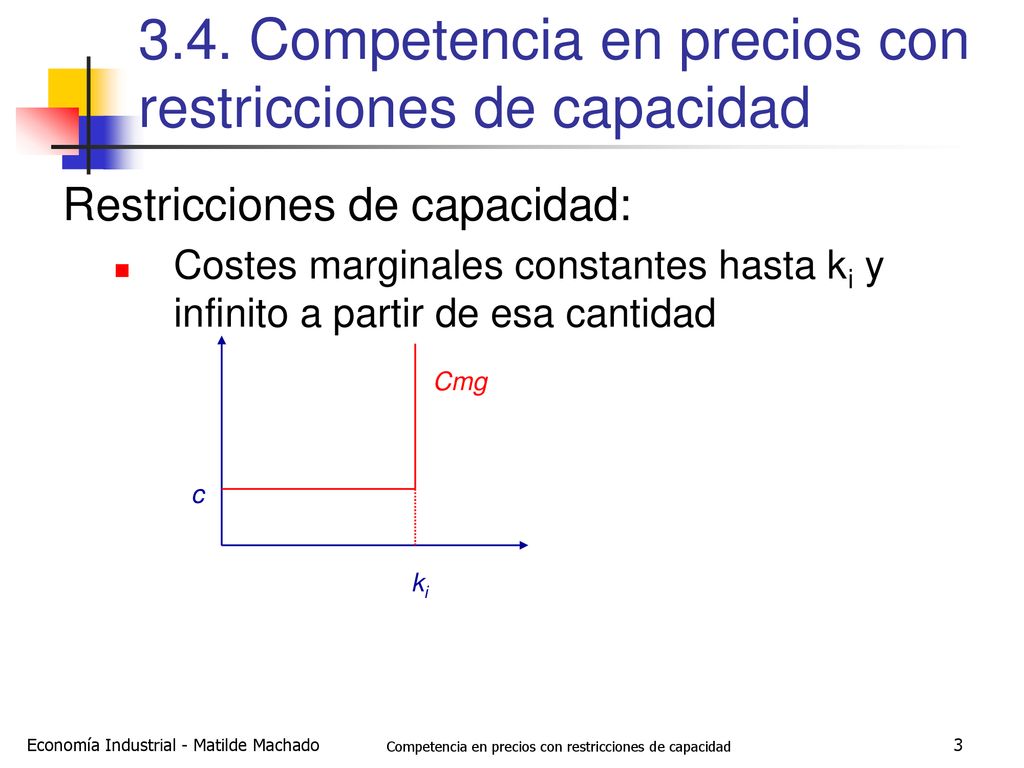 3.4. Competencia en precios con restricciones de capacidad

Restricciones de capacidad:

Costes marginales constantes hasta $k_i$ y infinito a partir de esa cantidad

Cmg

c

$k_i$

Economía Industrial - Matilde Machado

Competencia en precios con restricciones de capacidad

3